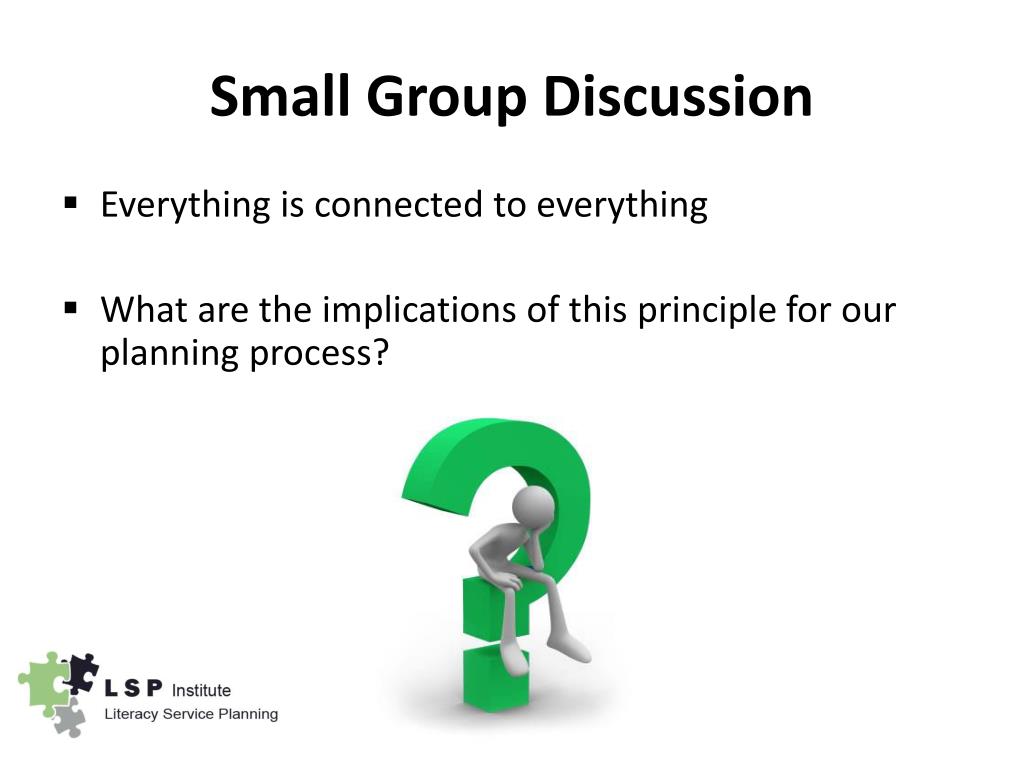 Small Group Discussion

▪ Everything is connected to everything

▪ What are the implications of this principle for our planning process?

LSP Institute
Literacy Service Planning